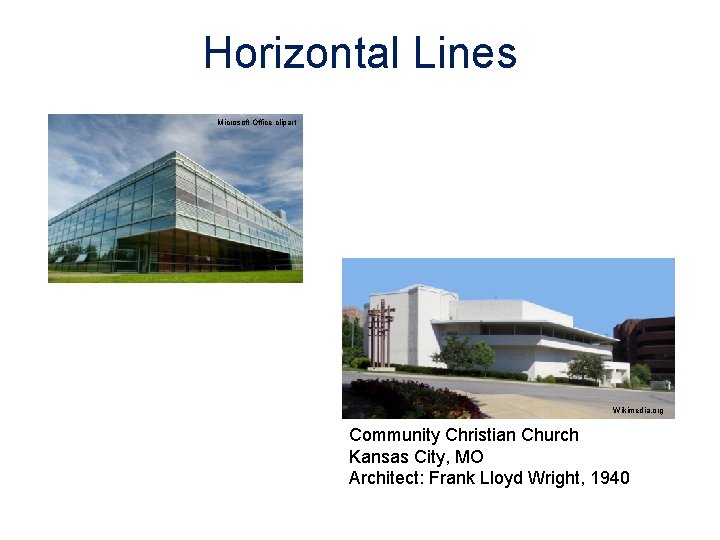 Horizontal Lines

Microsoft Office clipart

Wikimedia.org

Community Christian Church
Kansas City, MO
Architect: Frank Lloyd Wright, 1940